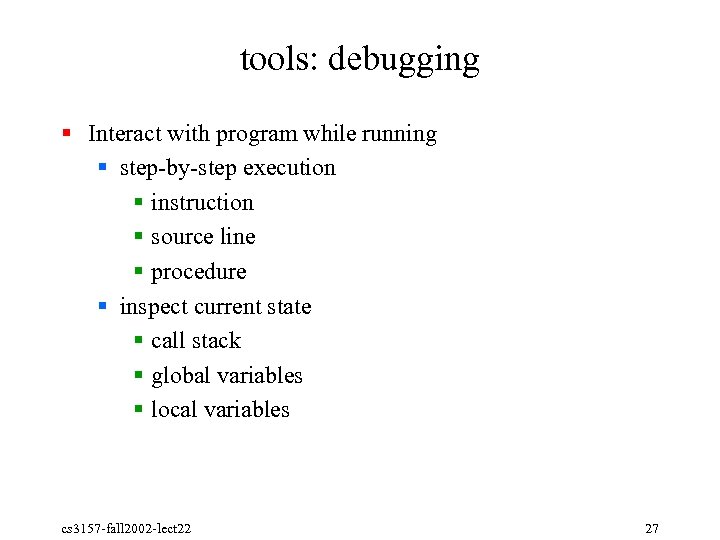 tools: debugging

- Interact with program while running
  - step-by-step execution
    - instruction
    - source line
    - procedure
  - inspect current state
    - call stack
    - global variables
    - local variables

cs3157-fall2002-lect22

27